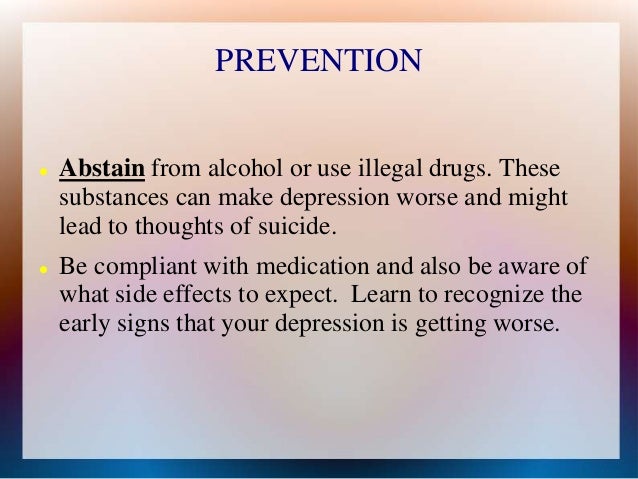 PREVENTION

- Abstain from alcohol or use illegal drugs. These substances can make depression worse and might lead to thoughts of suicide.
- Be compliant with medication and also be aware of what side effects to expect. Learn to recognize the early signs that your depression is getting worse.